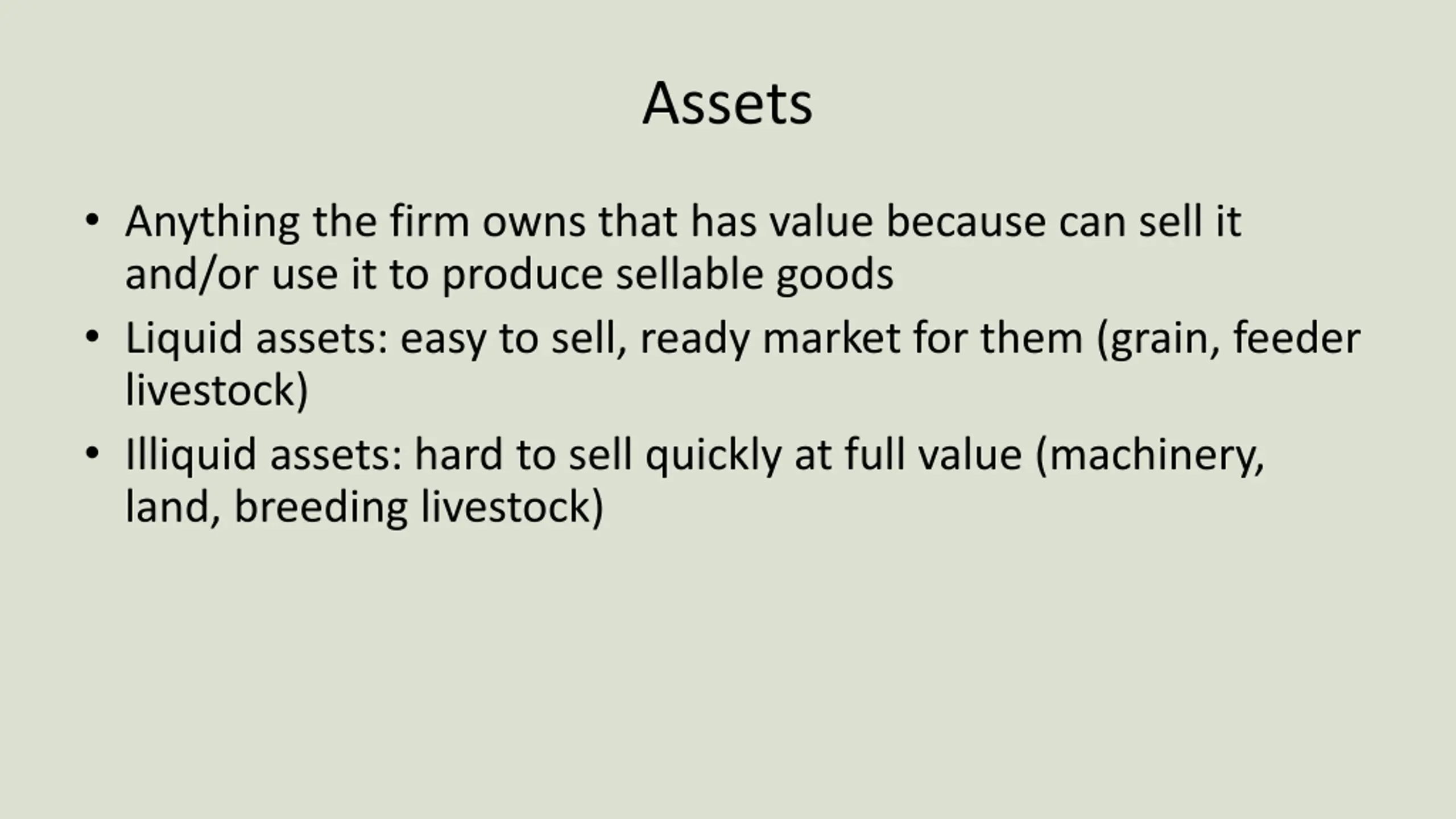 Assets

• Anything the firm owns that has value because can sell it and/or use it to produce sellable goods
• Liquid assets: easy to sell, ready market for them (grain, feeder livestock)
• Illiquid assets: hard to sell quickly at full value (machinery, land, breeding livestock)